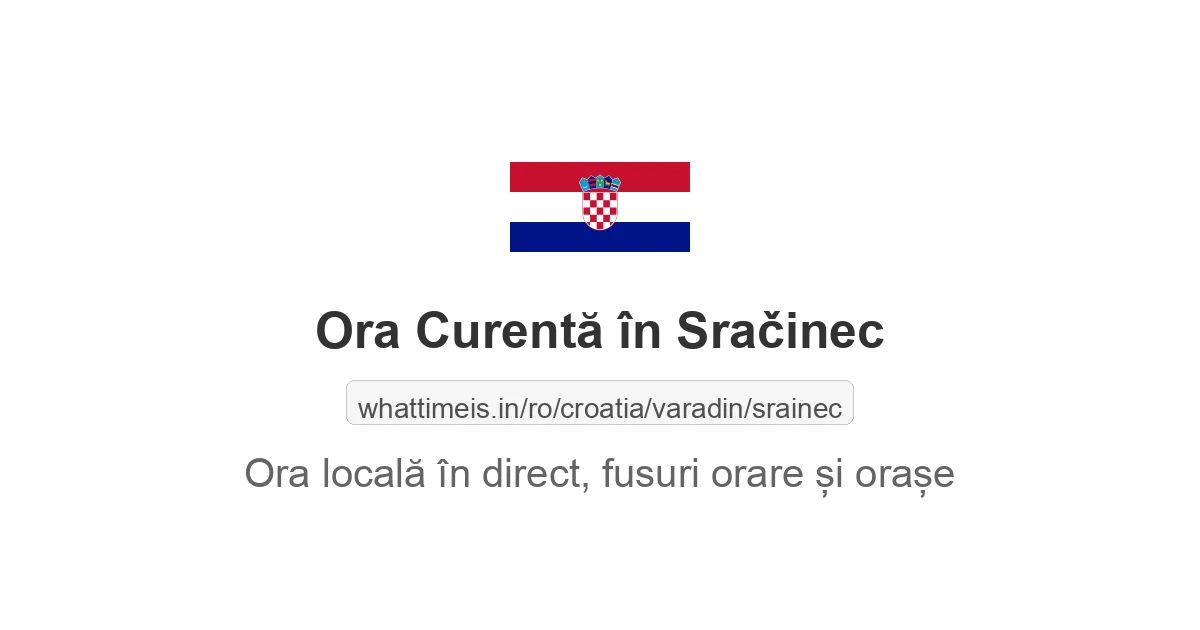 Ora Curentă în Sračinec

whattimeis.in/ro/croatia/varadin/srainec

Ora locală în direct, fusuri orare și orașe